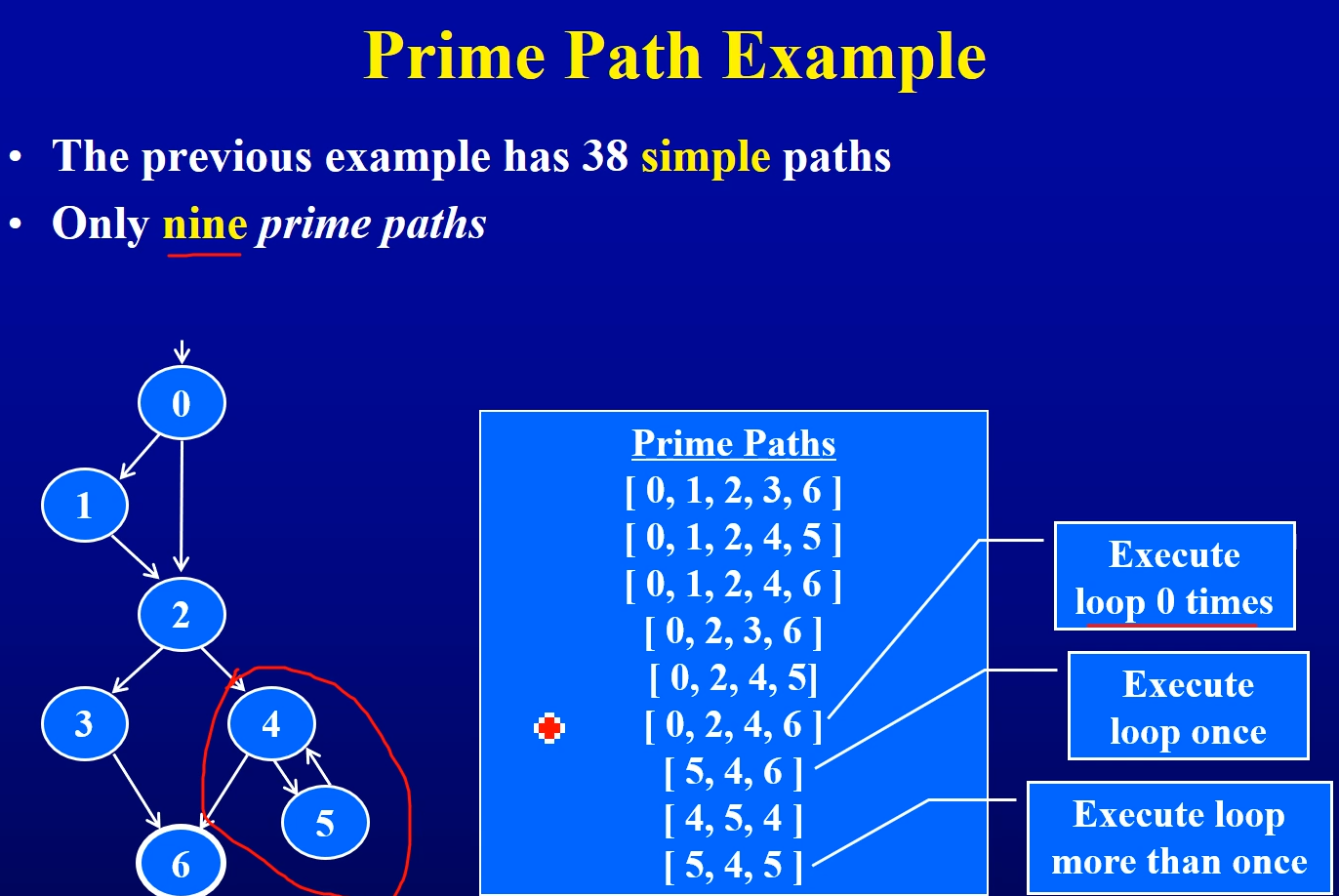 Prime Path Example

• The previous example has 38 simple paths
• Only nine prime paths

0
1
2
3
4
5
6

Prime Paths
[ 0, 1, 2, 3, 6 ]
[ 0, 1, 2, 4, 5 ]
[ 0, 1, 2, 4, 6 ]
[ 0, 2, 3, 6 ]
[ 0, 2, 4, 5]
[ 0, 2, 4, 6 ]
[ 5, 4, 6 ]
[ 4, 5, 4 ]
[ 5, 4, 5 ]

Execute loop 0 times

Execute loop once

Execute loop more than once